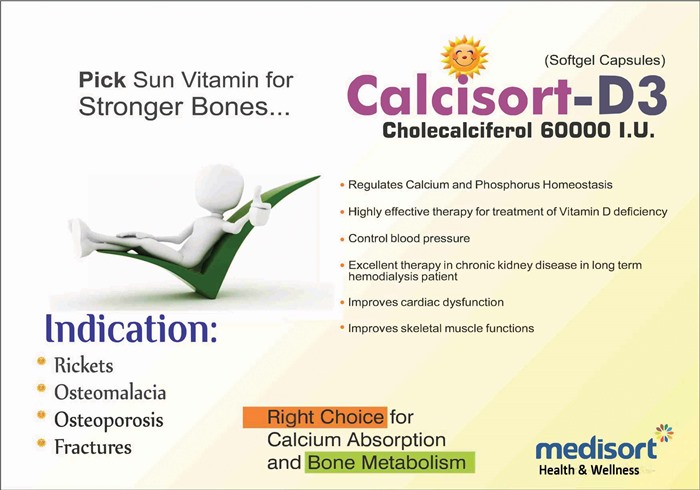 Pick Sun Vitamin for Stronger Bones...

(Softgel Capsules)

Calcisort-D3

Cholecalciferol 60000 I.U.

• Regulates Calcium and Phosphorus Homeostasis
• Highly effective therapy for treatment of Vitamin D deficiency
• Control blood pressure
• Excellent therapy in chronic kidney disease in long term hemodialysis patient
• Improves cardiac dysfunction
• Improves skeletal muscle functions

Indication:

• Rickets
• Osteomalacia
• Osteoporosis
• Fractures

Right Choice for Calcium Absorption and Bone Metabolism

medisort
Health & Wellness